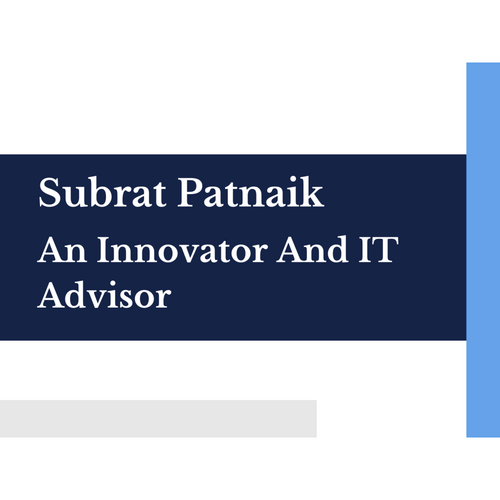 Subrat Patnaik
An Innovator And IT Advisor